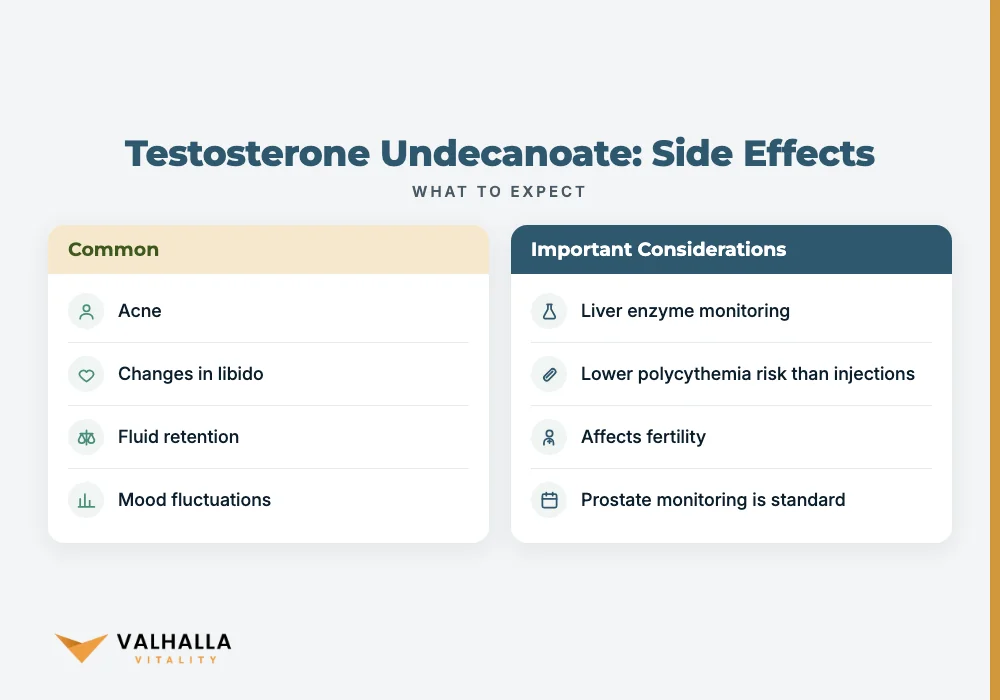 Testosterone Undecanoate: Side Effects

WHAT TO EXPECT

Common

Acne

Changes in libido

Fluid retention

Mood fluctuations

Important Considerations

Liver enzyme monitoring

Lower polycythemia risk than injections

Affects fertility

Prostate monitoring is standard

VALHALLA
VITALITY